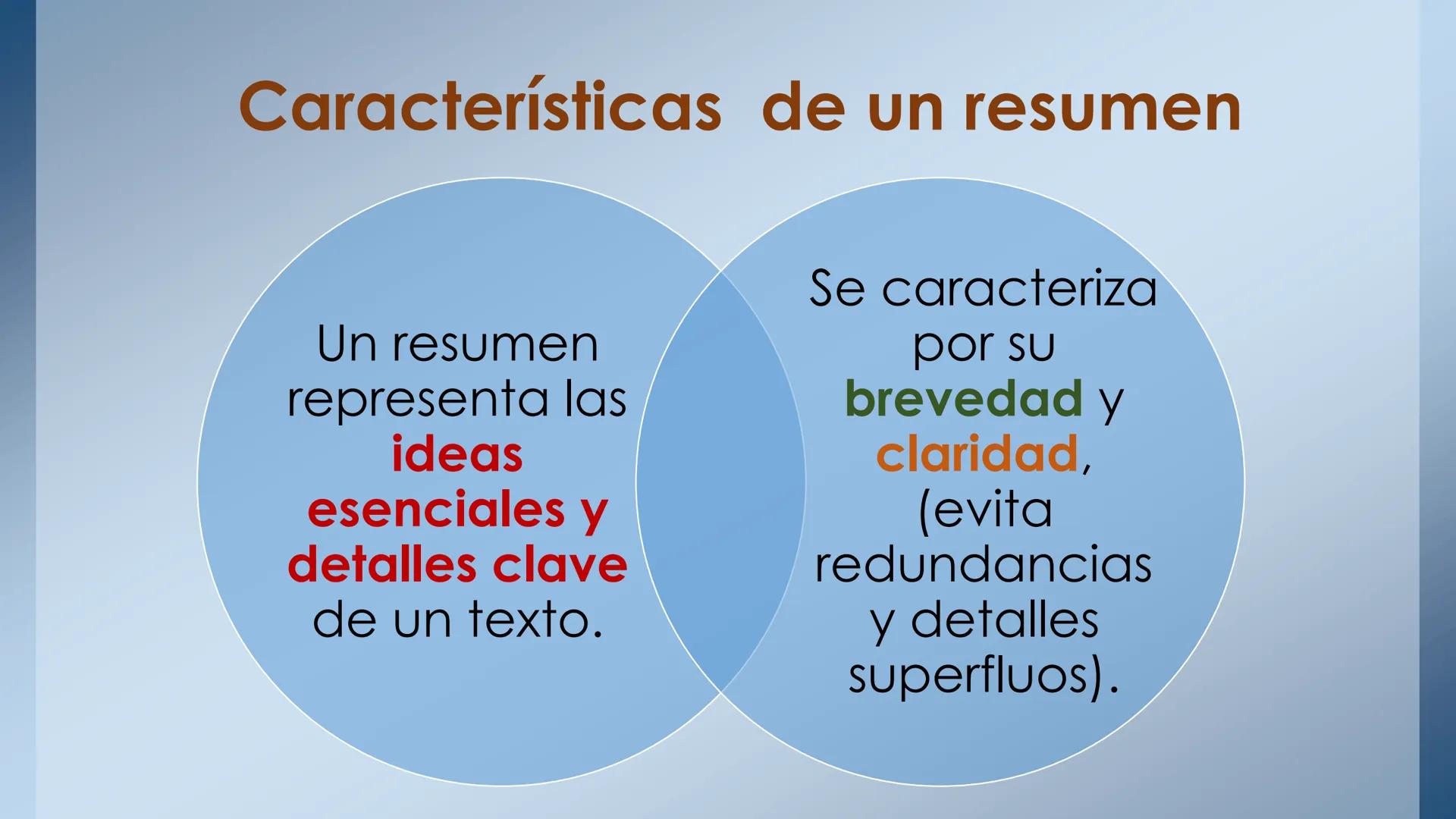 Características  de un resumen

Un resumen representa las ideas esenciales y detalles clave de un texto.

Se caracteriza por su brevedad y claridad, (evita redundancias y detalles superfluos).